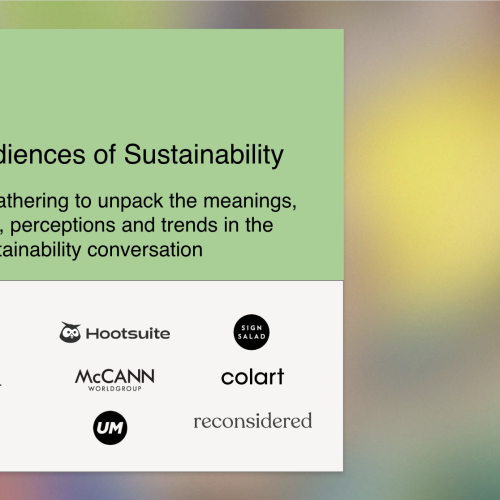 diences of Sustainability

athering to unpack the meanings, , perceptions and trends in the tainability conversation

Hootsuite

SIGN SALAD

McCANN WORLDGROUP

colart

UM

reconsidered